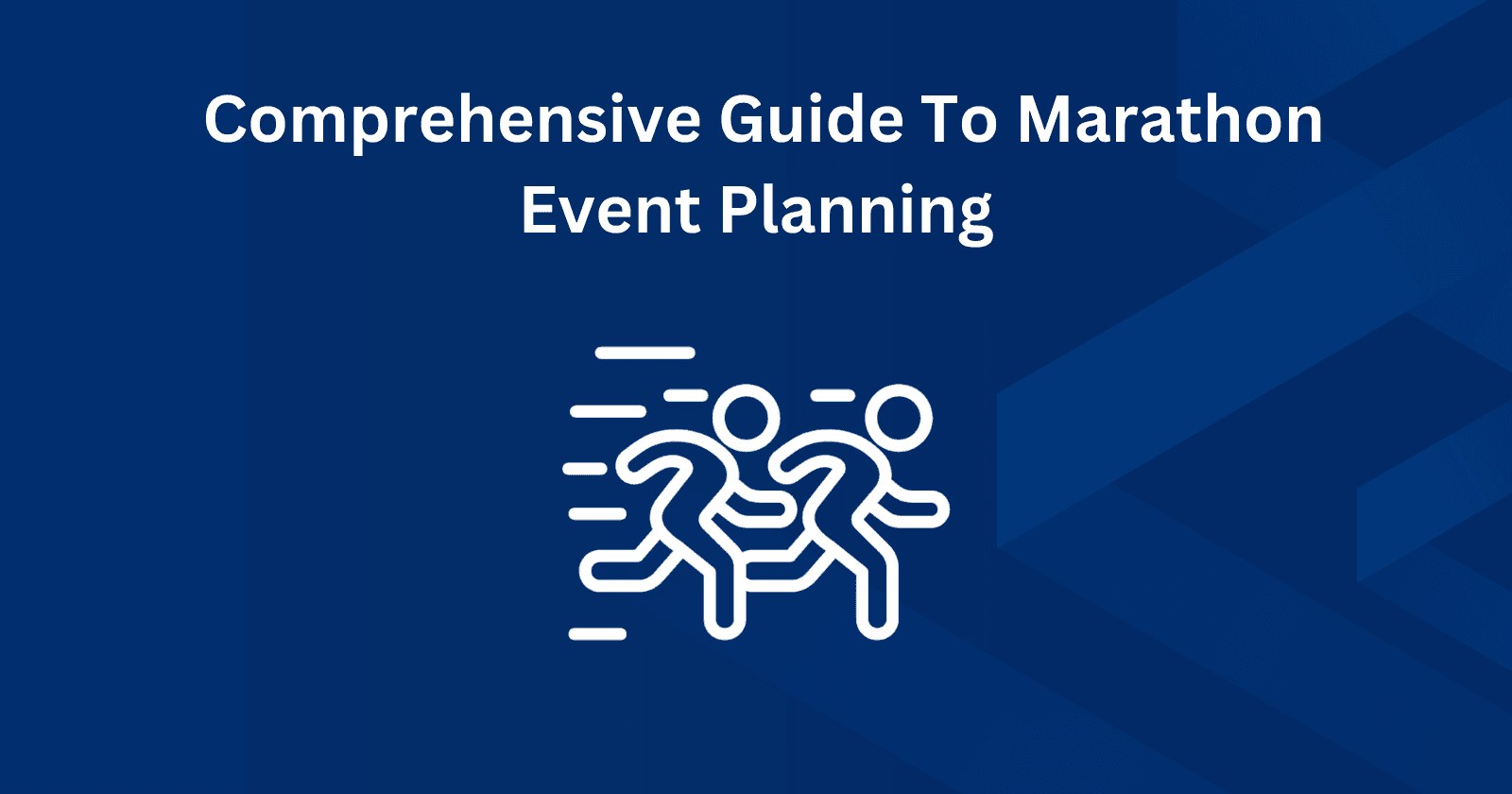 Comprehensive Guide To Marathon Event Planning